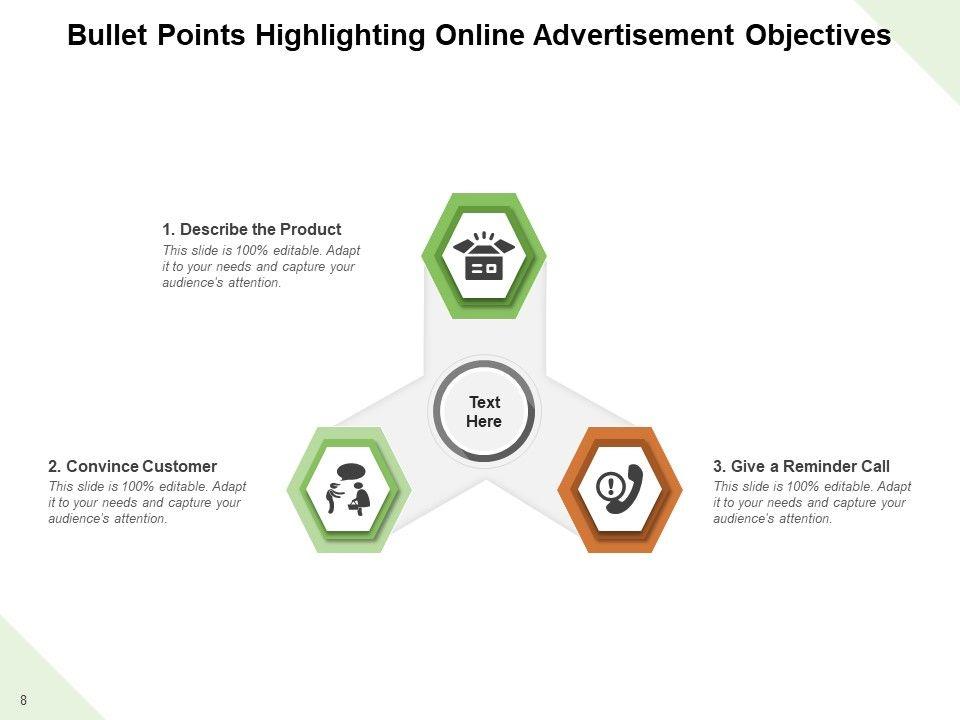 Bullet Points Highlighting Online Advertisement Objectives

1. Describe the Product
This slide is 100% editable. Adapt it to your needs and capture your audience's attention.

Text Here

2. Convince Customer
This slide is 100% editable. Adapt it to your needs and capture your audience's attention.

3. Give a Reminder Call
This slide is 100% editable. Adapt it to your needs and capture your audience's attention.

8